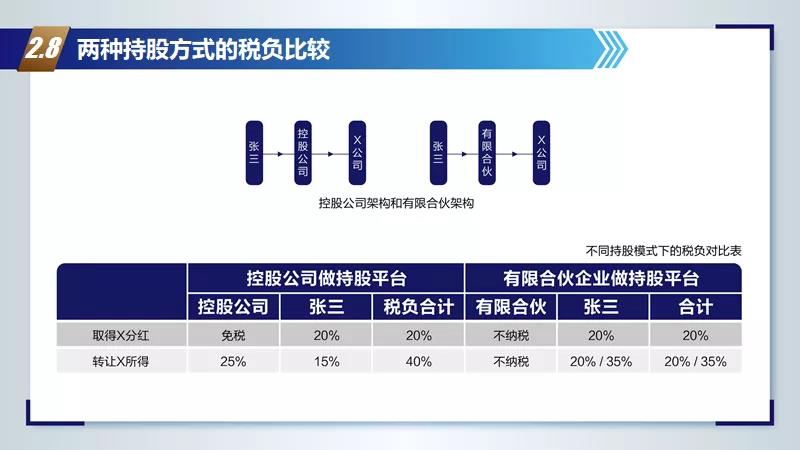 2.8 两种持股方式的税负比较

张三 控股公司 X公司 张三 有限合伙 X公司

控股公司架构和有限合伙架构

不同持股模式下的税负对比表

| | 控股公司做持股平台 | | | 有限合伙企业做持股平台 | | |
|---|---|---|---|---|---|---|
| | 控股公司 | 张三 | 税负合计 | 有限合伙 | 张三 | 合计 |
| 取得X分红 | 免税 | 20% | 20% | 不纳税 | 20% | 20% |
| 转让X所得 | 25% | 15% | 40% | 不纳税 | 20% / 35% | 20% / 35% |